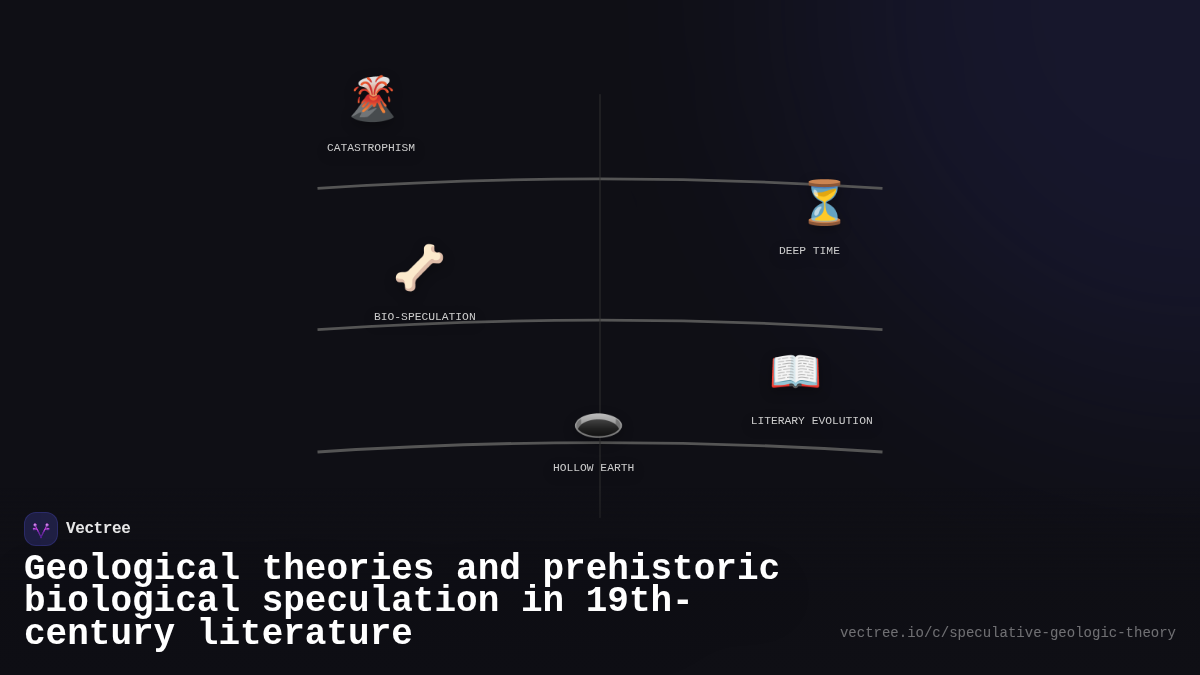 CATASTROPHISM

DEEP TIME

BIO-SPECULATION

LITERARY EVOLUTION

HOLLOW EARTH

Vectree

Geological theories and prehistoric biological speculation in 19th-century literature

vectree.io/c/speculative-geologic-theory